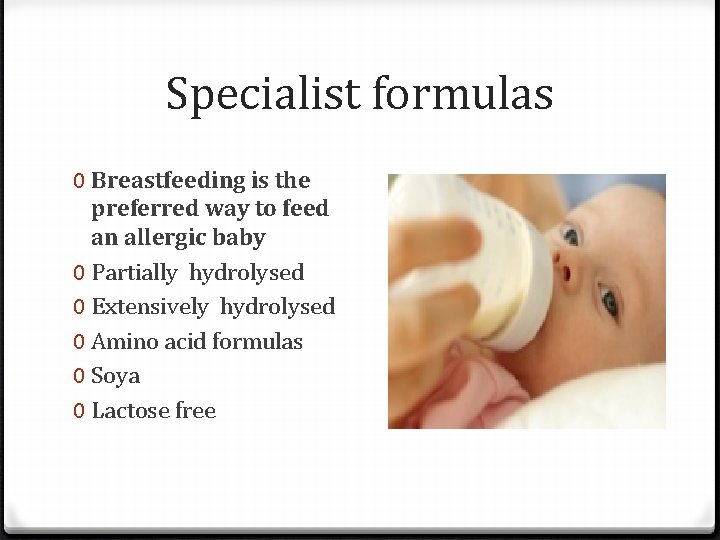 Specialist formulas

0 Breastfeeding is the preferred way to feed an allergic baby
0 Partially hydrolysed
0 Extensively hydrolysed
0 Amino acid formulas
0 Soya
0 Lactose free